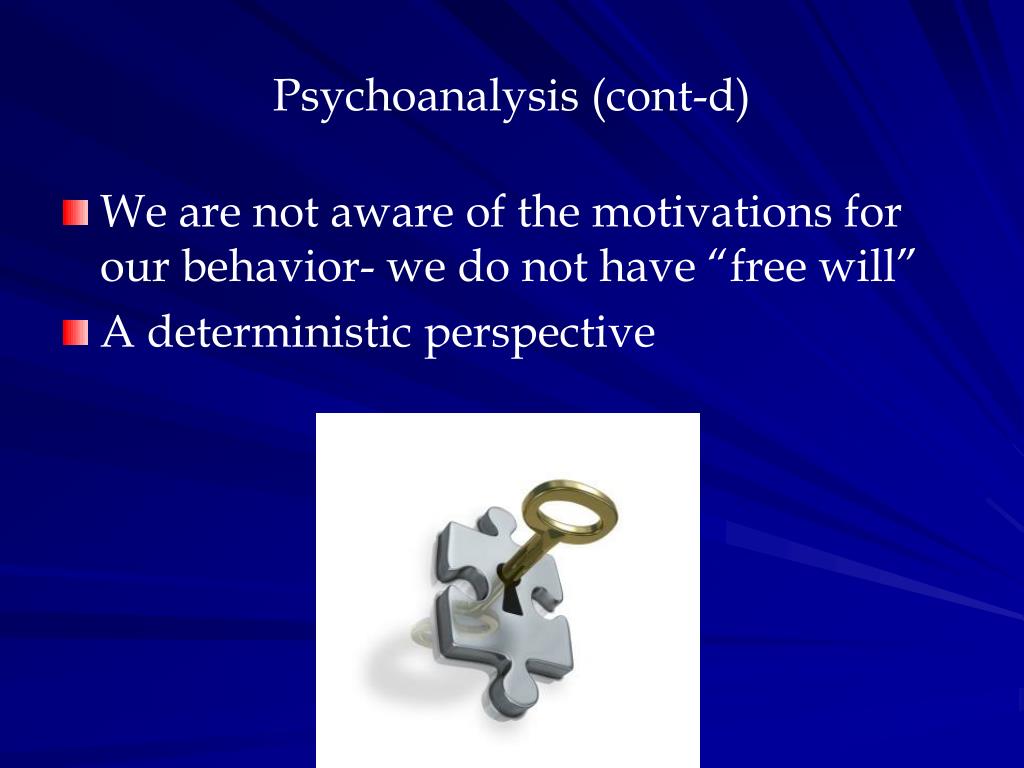 Psychoanalysis (cont-d)

We are not aware of the motivations for our behavior- we do not have “free will”

A deterministic perspective